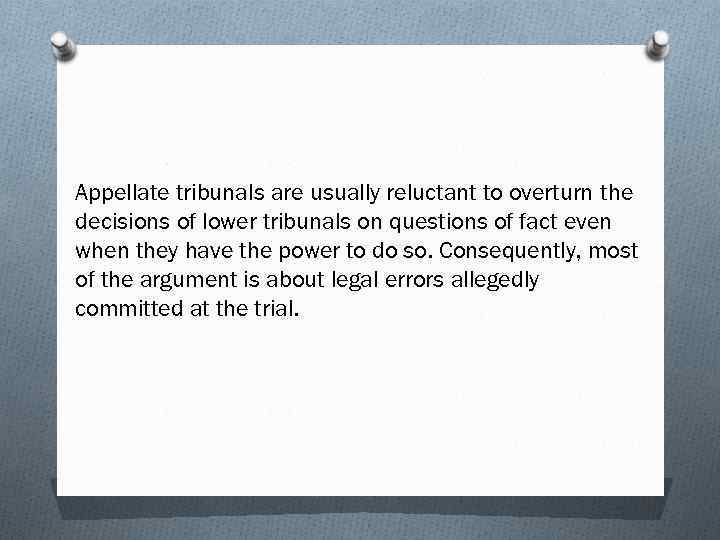 Appellate tribunals are usually reluctant to overturn the decisions of lower tribunals on questions of fact even when they have the power to do so. Consequently, most of the argument is about legal errors allegedly committed at the trial.